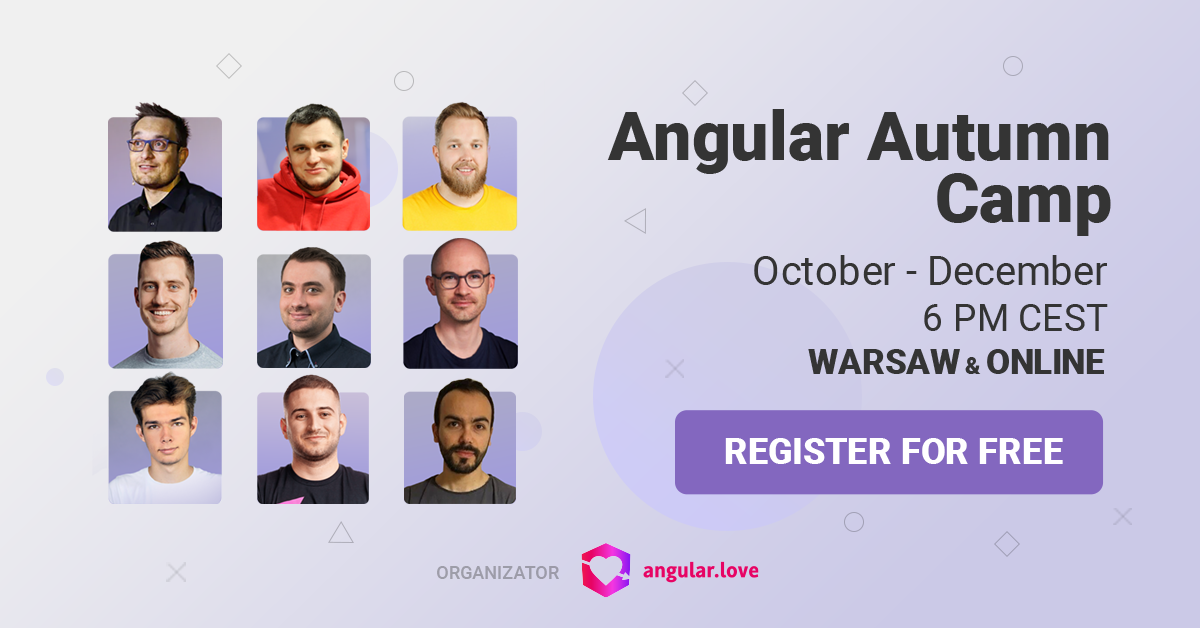 Angular Autumn Camp

October - December
6 PM CEST
WARSAW & ONLINE

REGISTER FOR FREE

ORGANIZATOR angular.love